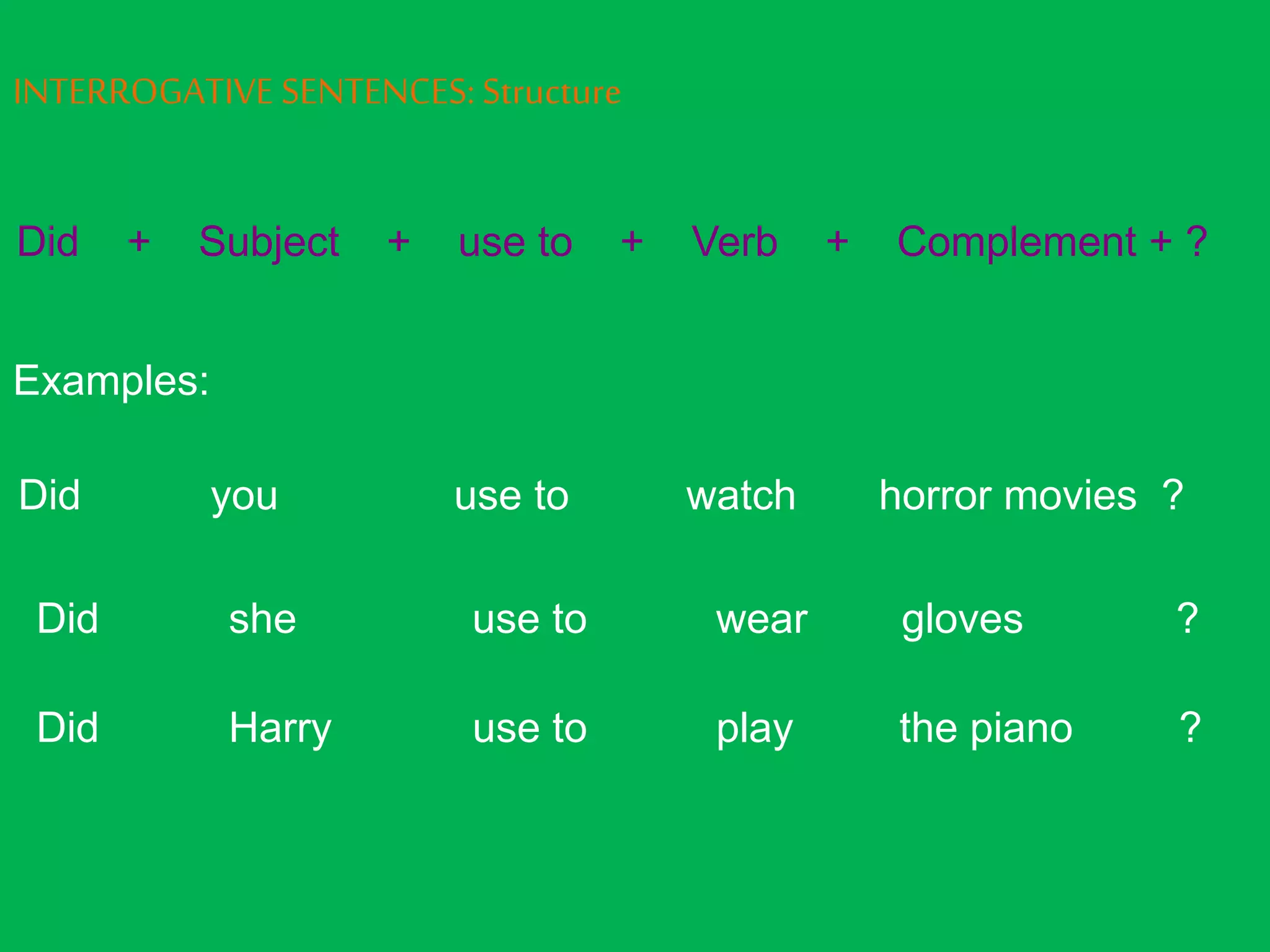 INTERROGATIVE SENTENCES: Structure

Did + Subject + use to + Verb + Complement + ?

Examples:

Did you use to watch horror movies ?

Did she use to wear gloves ?

Did Harry use to play the piano ?